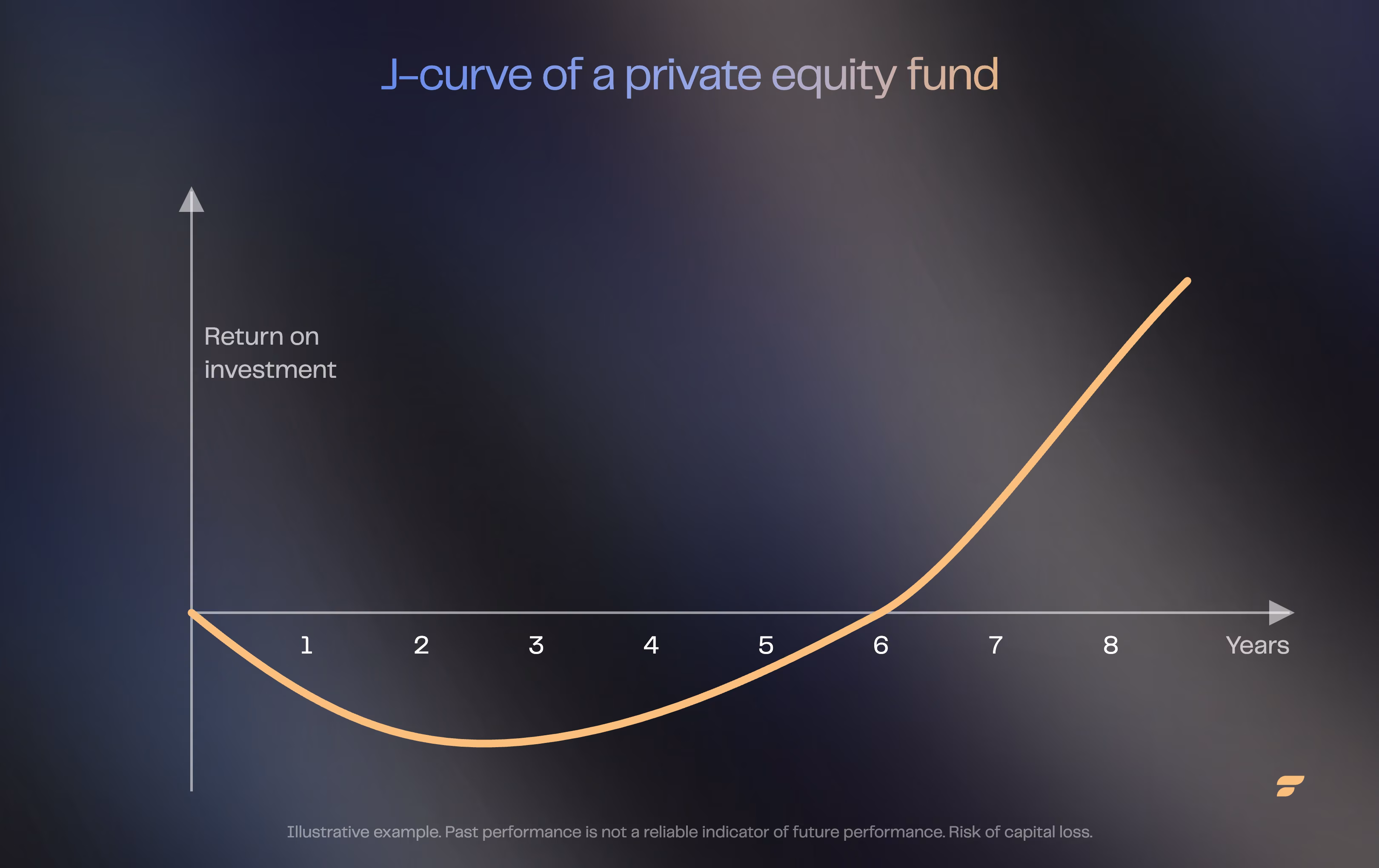 J-curve of a private equity fund

Return on investment

1 2 3 4 5 6 7 8 Years

Illustrative example. Past performance is not a reliable indicator of future performance. Risk of capital loss.